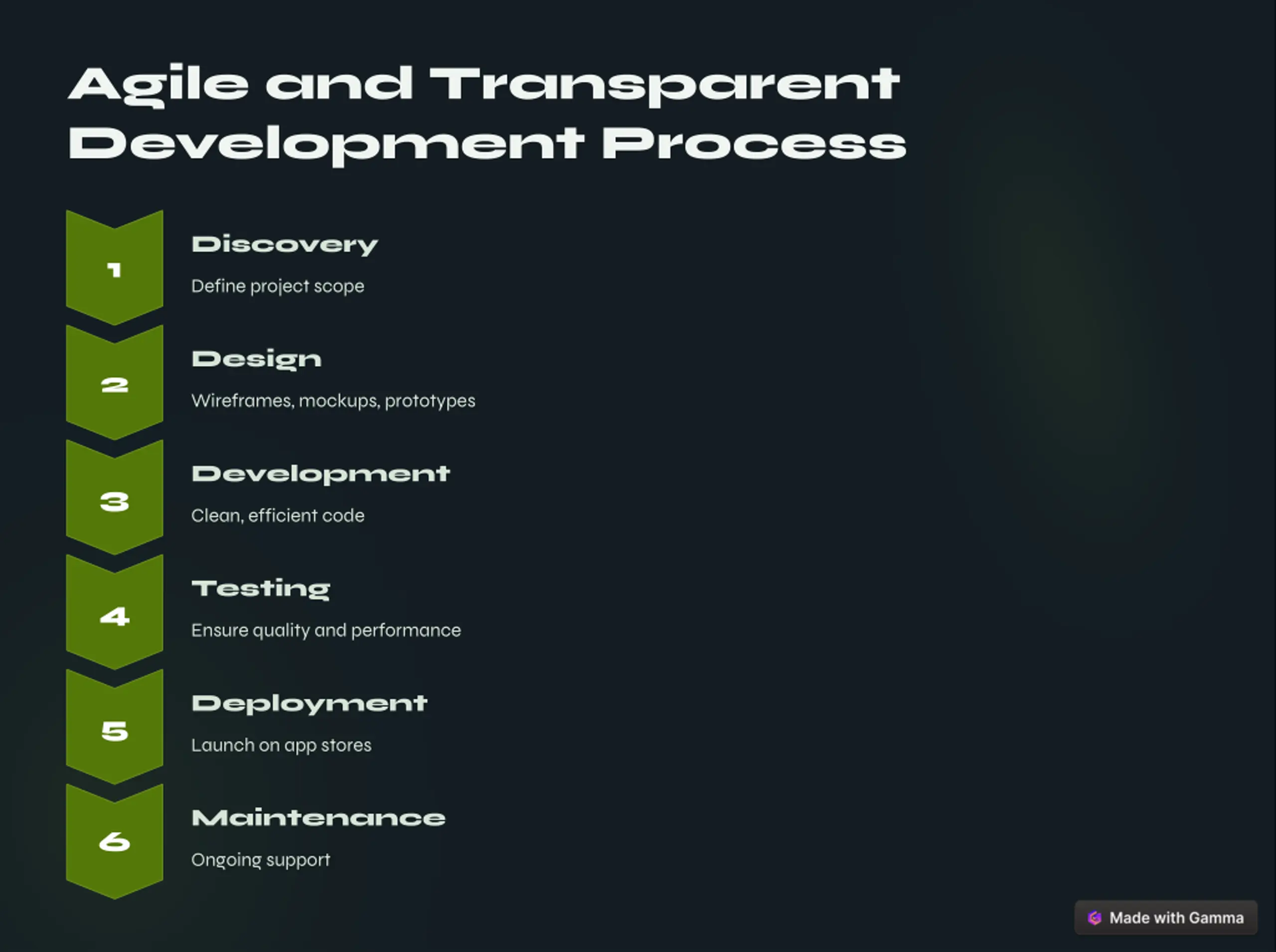 Agile and Transparent Development Process

1

Discovery

Define project scope

2

Design

Wireframes, mockups, prototypes

3

Development

Clean, efficient code

4

Testing

Ensure quality and performance

5

Deployment

Launch on app stores

6

Maintenance

Ongoing support

Made with Gamma